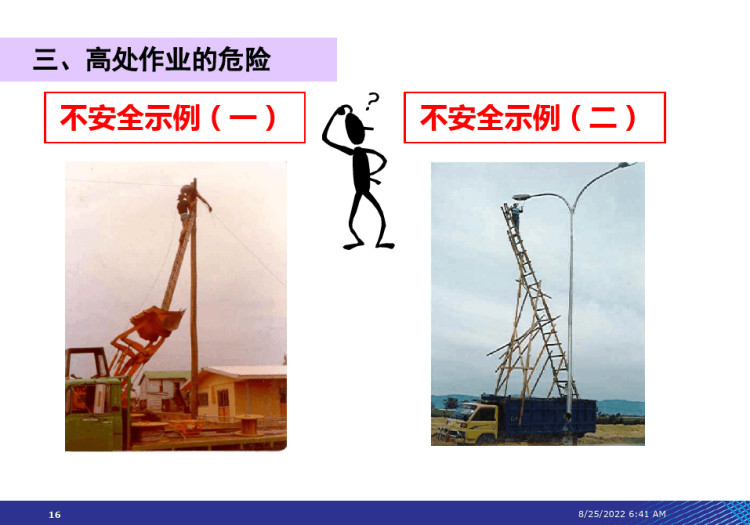 三、高处作业的危险

不安全示例（一）

?

不安全示例（二）

16

8/25/2022 6:41 AM